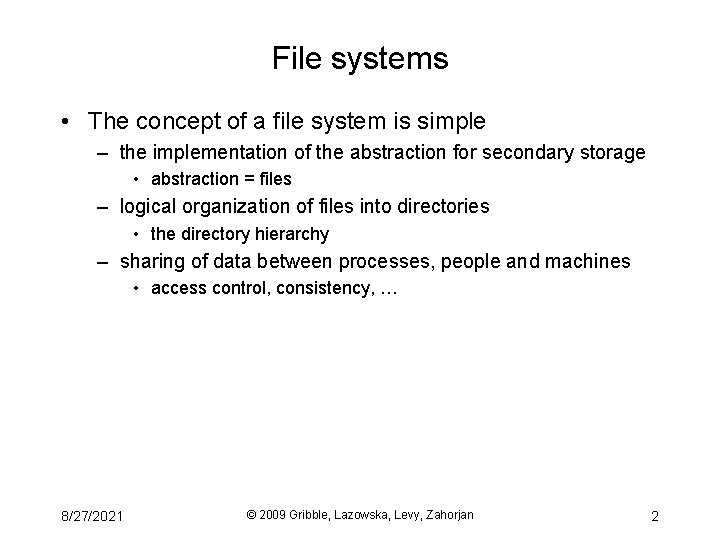 File systems

• The concept of a file system is simple
– the implementation of the abstraction for secondary storage
• abstraction = files
– logical organization of files into directories
• the directory hierarchy
– sharing of data between processes, people and machines
• access control, consistency, …

8/27/2021

© 2009 Gribble, Lazowska, Levy, Zahorjan

2